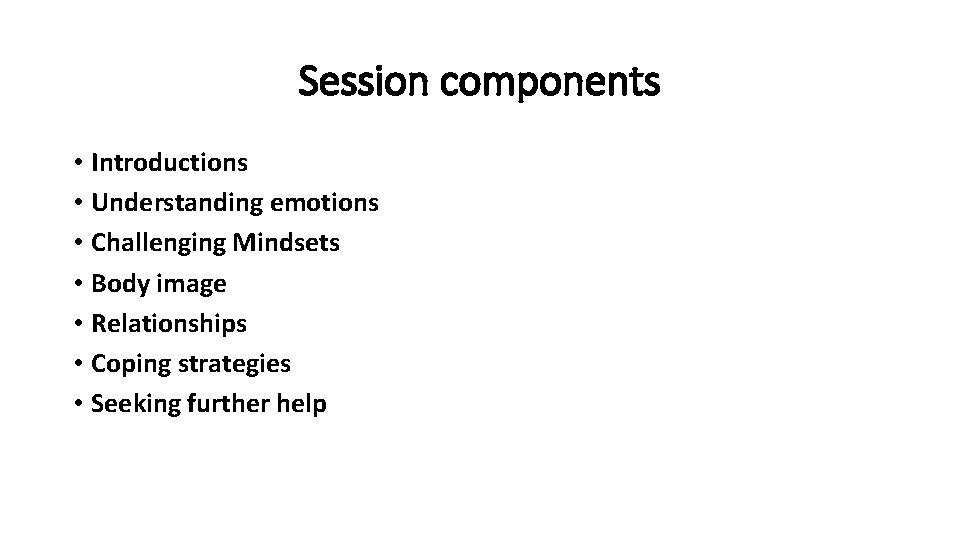 Session components

• Introductions
• Understanding emotions
• Challenging Mindsets
• Body image
• Relationships
• Coping strategies
• Seeking further help